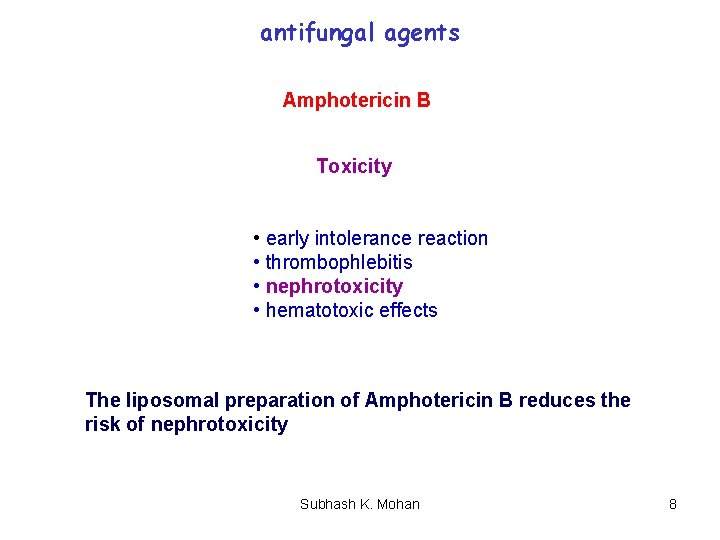 antifungal agents

Amphotericin B

Toxicity

• early intolerance reaction
• thrombophlebitis
• nephrotoxicity
• hematotoxic effects

The liposomal preparation of Amphotericin B reduces the risk of nephrotoxicity

Subhash K. Mohan

8